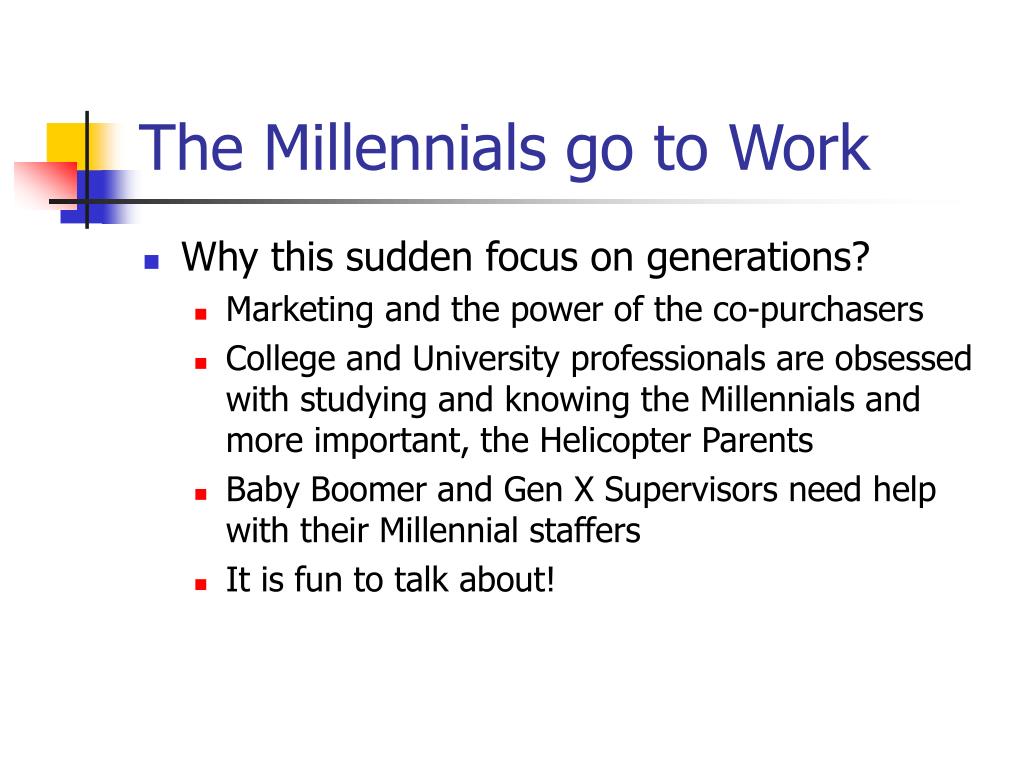 The Millennials go to Work

- Why this sudden focus on generations?
  - Marketing and the power of the co-purchasers
  - College and University professionals are obsessed with studying and knowing the Millennials and more important, the Helicopter Parents
  - Baby Boomer and Gen X Supervisors need help with their Millennial staffers
  - It is fun to talk about!